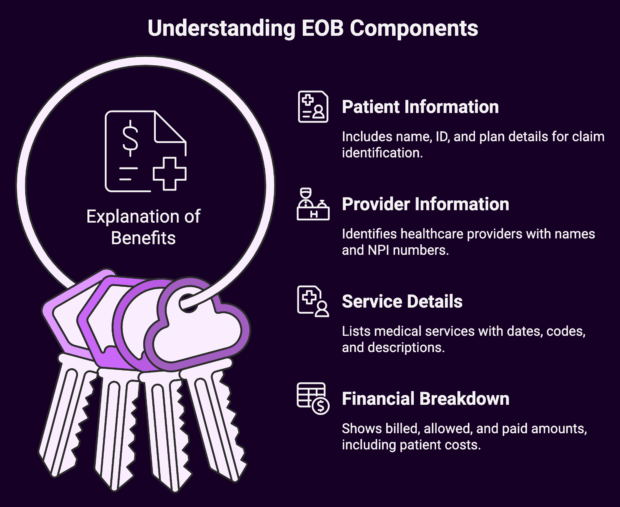 Understanding EOB Components

Explanation of Benefits

Patient Information

Includes name, ID, and plan details for claim identification.

Provider Information

Identifies healthcare providers with names and NPI numbers.

Service Details

Lists medical services with dates, codes, and descriptions.

Financial Breakdown

Shows billed, allowed, and paid amounts, including patient costs.